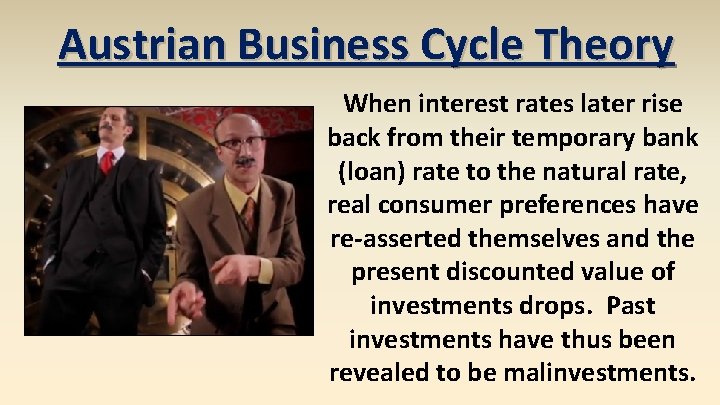 Austrian Business Cycle Theory

When interest rates later rise back from their temporary bank (loan) rate to the natural rate, real consumer preferences have re-asserted themselves and the present discounted value of investments drops. Past investments have thus been revealed to be malinvestments.